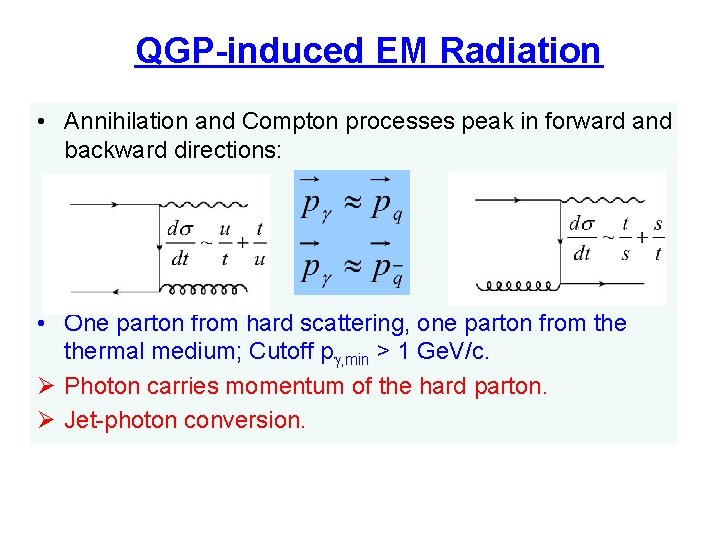 QGP-induced EM Radiation

• Annihilation and Compton processes peak in forward and backward directions:

$\frac{d\sigma}{dt} \sim \frac{u}{t} + \frac{t}{u}$

$\vec{p}_\gamma \approx \vec{p}_q$
$\vec{p}_\gamma \approx \vec{p}_{\bar{q}}$

$\frac{d\sigma}{dt} \sim \frac{t}{s} + \frac{s}{t}$

• One parton from hard scattering, one parton from the thermal medium; Cutoff $p_{\gamma,min}$ > 1 GeV/c.

➢ Photon carries momentum of the hard parton.

➢ Jet-photon conversion.